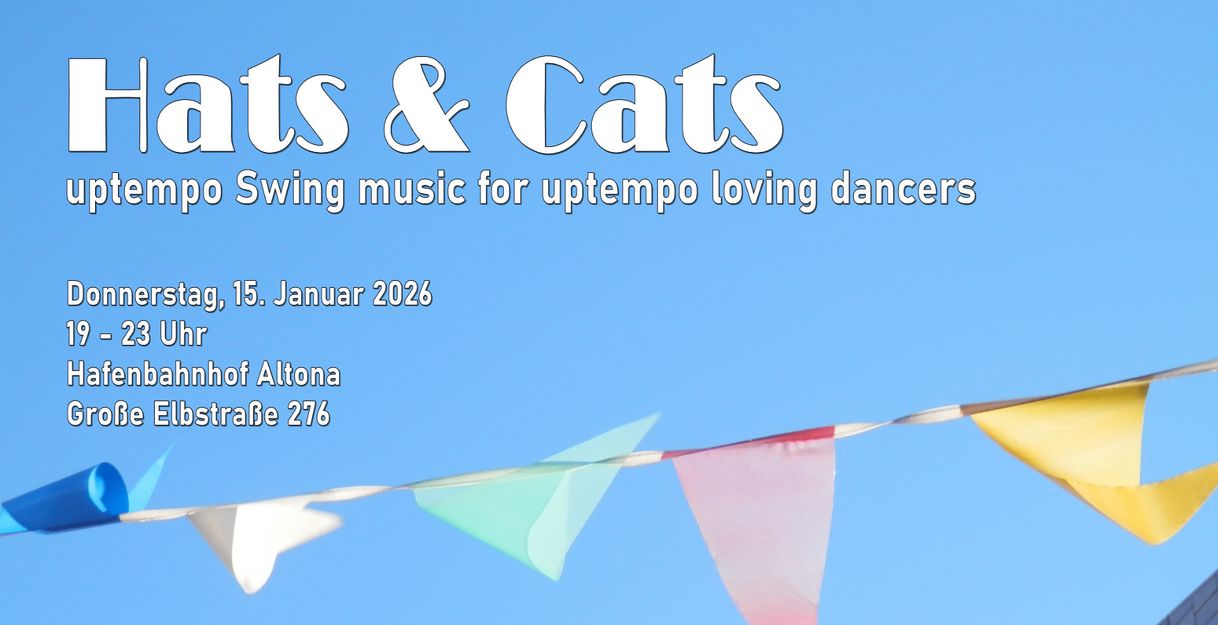 Hats & Cats
uptempo Swing music for uptempo loving dancers

Donnerstag, 15. Januar 2026
19 - 23 Uhr
Hafenbahnhof Altona
Große Elbstraße 276